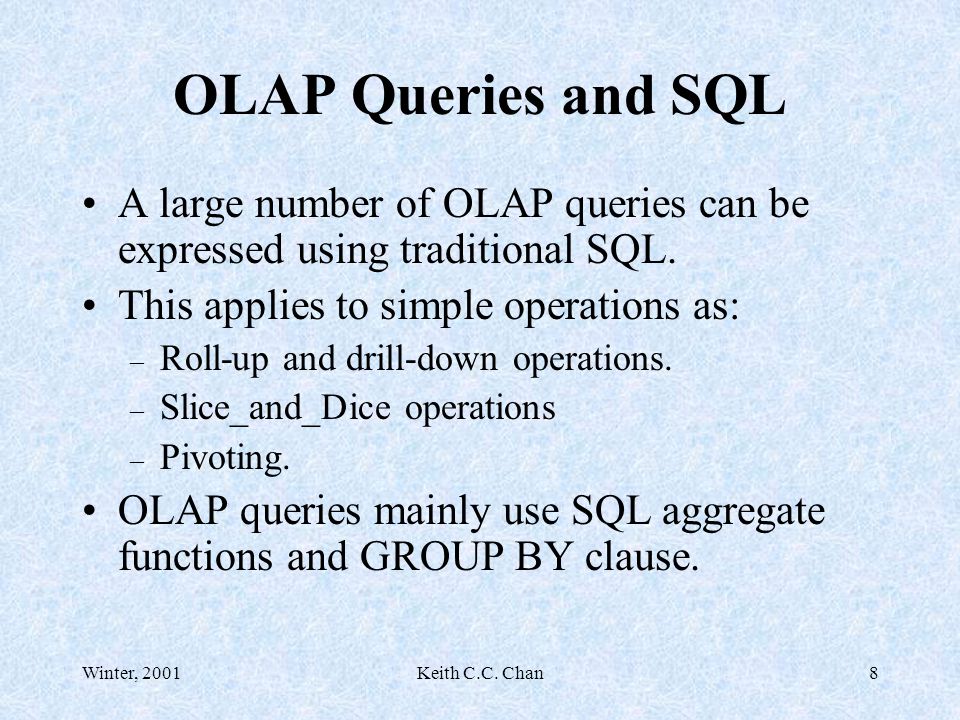 OLAP Queries and SQL

• A large number of OLAP queries can be expressed using traditional SQL.
• This applies to simple operations as:
– Roll-up and drill-down operations.
– Slice_and_Dice operations
– Pivoting.
• OLAP queries mainly use SQL aggregate functions and GROUP BY clause.

Winter, 2001
Keith C.C. Chan
8